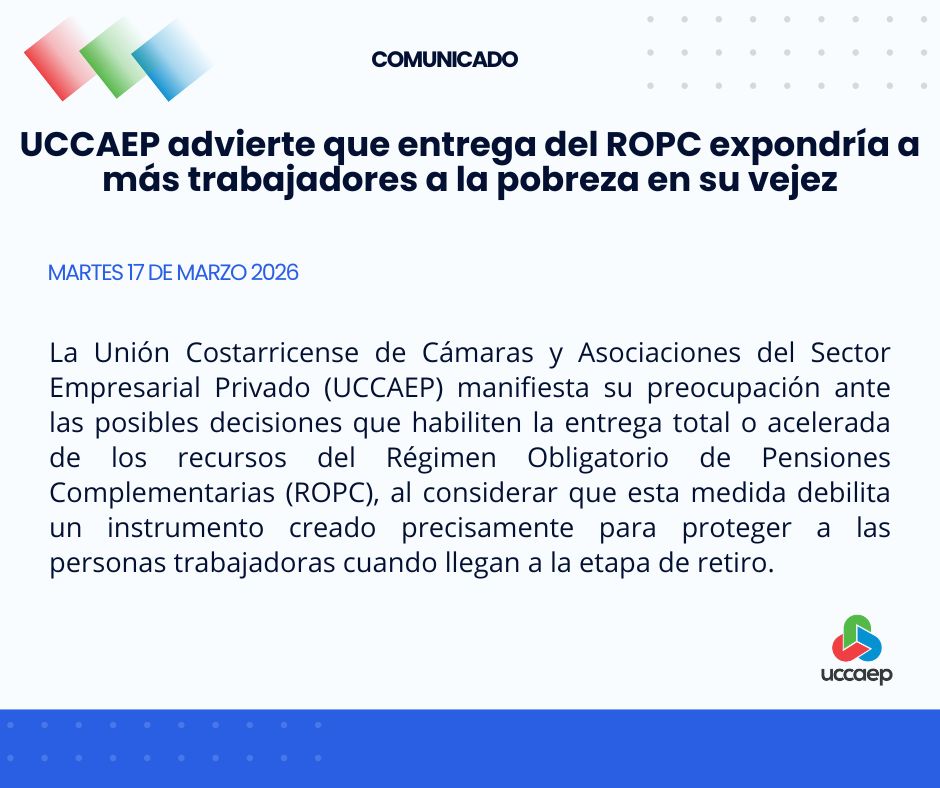 COMUNICADO

UCCAEP advierte que entrega del ROPC expondría a más trabajadores a la pobreza en su vejez

MARTES 17 DE MARZO 2026

La Unión Costarricense de Cámaras y Asociaciones del Sector Empresarial Privado (UCCAEP) manifiesta su preocupación ante las posibles decisiones que habiliten la entrega total o acelerada de los recursos del Régimen Obligatorio de Pensiones Complementarias (ROPC), al considerar que esta medida debilita un instrumento creado precisamente para proteger a las personas trabajadoras cuando llegan a la etapa de retiro.

uccaep